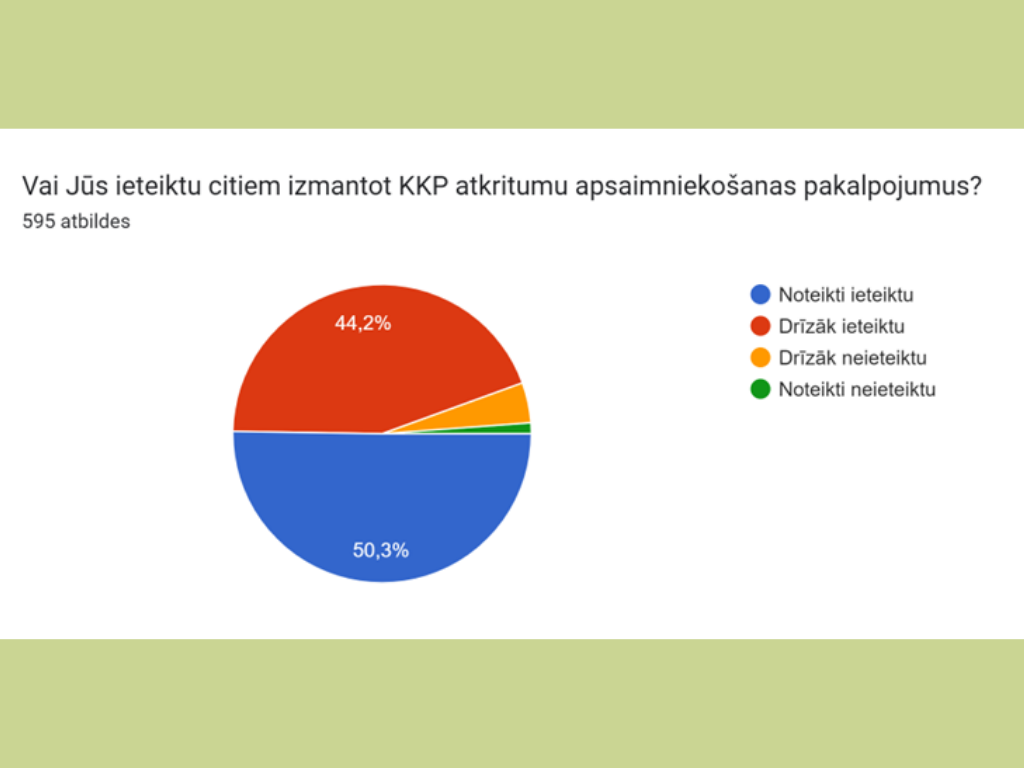 Vai Jūs ieteiktu citiem izmantot KKP atkritumu apsaimniekošanas pakalpojumus?
595 atbildes

44,2%
50,3%

Noteikti ieteiktu
Drīzāk ieteiktu
Drīzāk neieteiktu
Noteikti neieteiktu